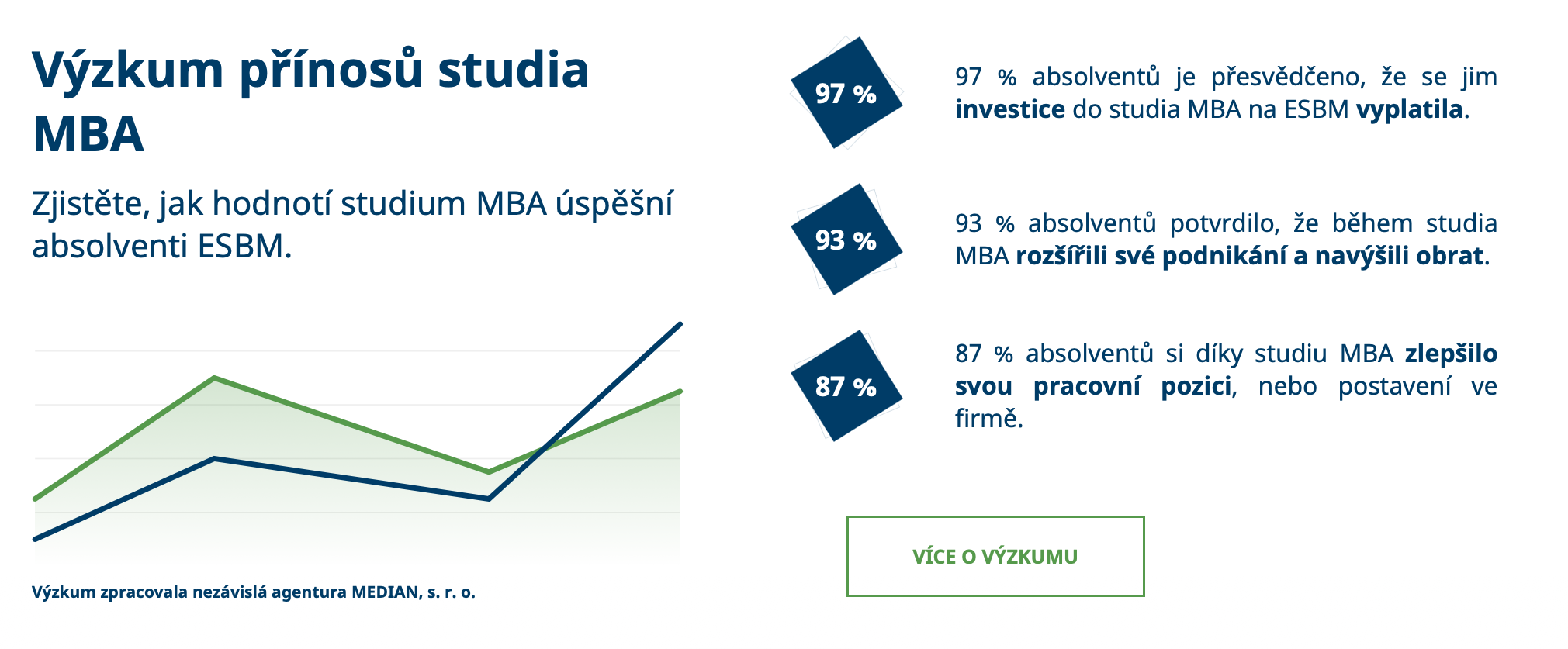 Výzkum přínosů studia MBA

Zjistěte, jak hodnotí studium MBA úspěšní absolventi ESBM.

Výzkum zpracovala nezávislá agentura MEDIAN, s. r. o.

97 %

97 % absolventů je přesvědčeno, že se jim investice do studia MBA na ESBM vyplatila.

93 %

93 % absolventů potvrdilo, že během studia MBA rozšířili své podnikání a navýšili obrat.

87 %

87 % absolventů si díky studiu MBA zlepšilo svou pracovní pozici, nebo postavení ve firmě.

VÍCE O VÝZKUMU